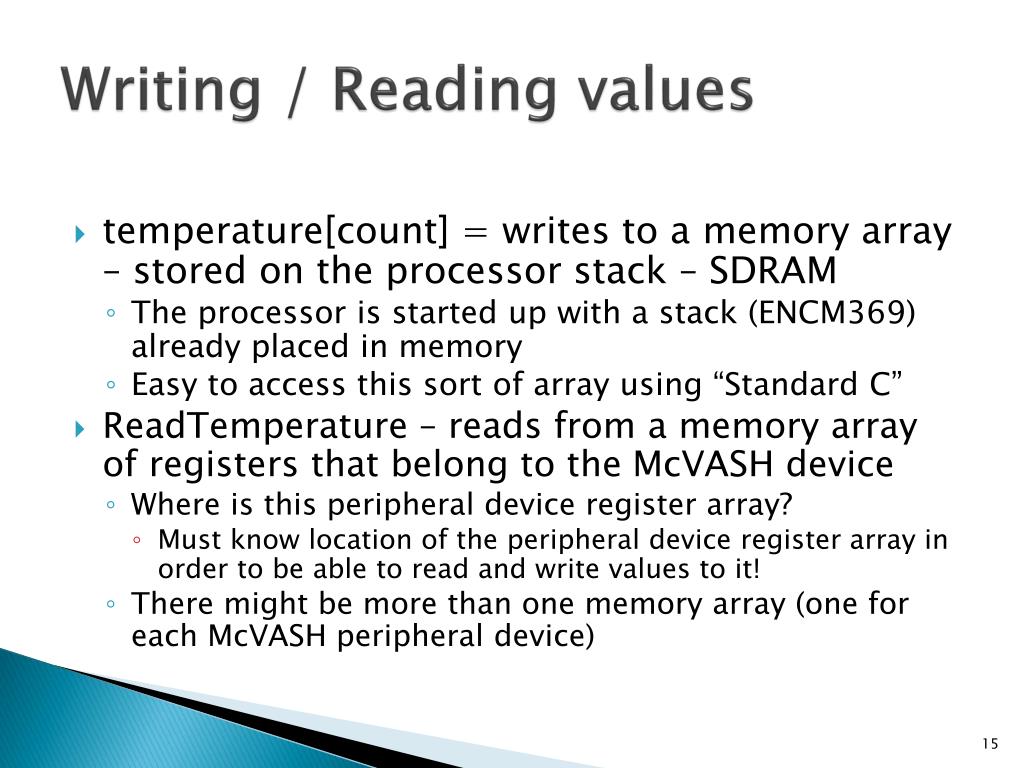 Writing / Reading values

temperature[count] = writes to a memory array – stored on the processor stack – SDRAM

The processor is started up with a stack (ENCM369) already placed in memory

Easy to access this sort of array using “Standard C”

ReadTemperature – reads from a memory array of registers that belong to the McVASH device

Where is this peripheral device register array?

Must know location of the peripheral device register array in order to be able to read and write values to it!

There might be more than one memory array (one for each McVASH peripheral device)

15